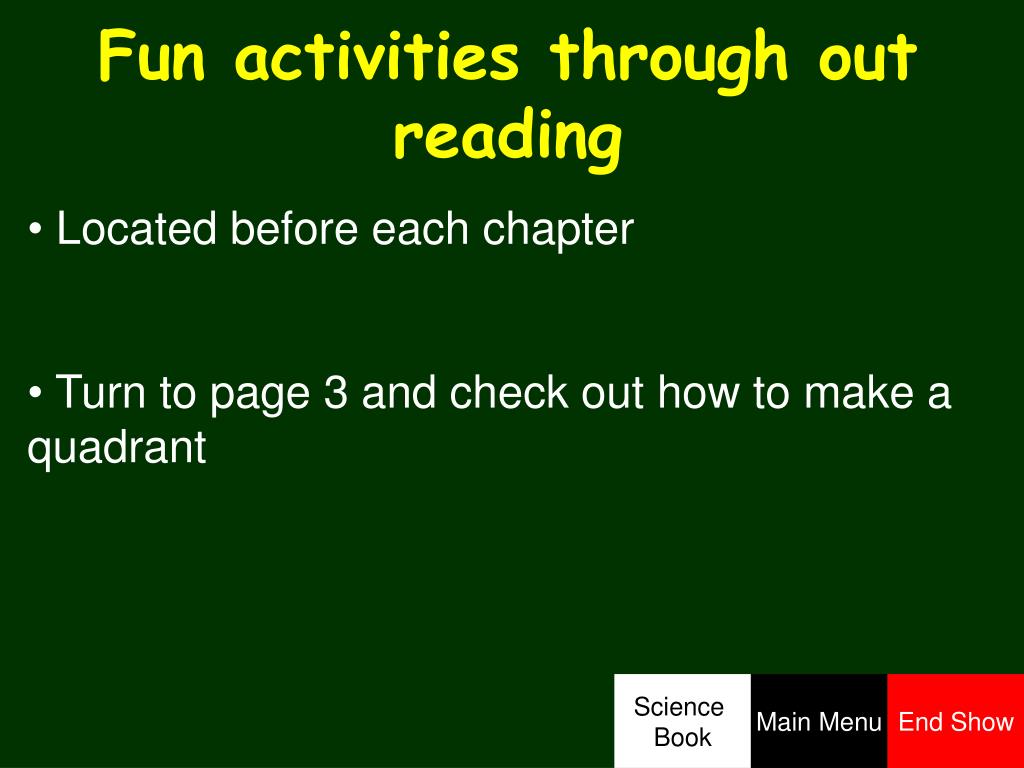 Fun activities through out reading

• Located before each chapter

• Turn to page 3 and check out how to make a quadrant

Science Book

Main Menu

End Show